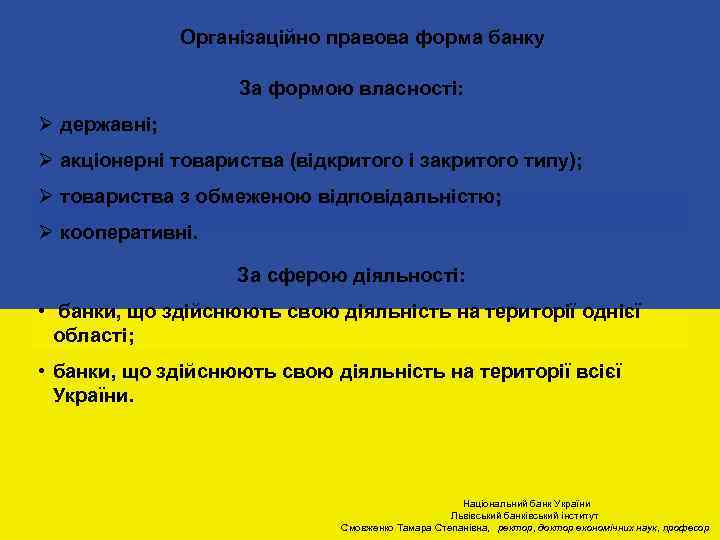 Організаційно правова форма банку

За формою власності:

➢ державні;

➢ акціонерні товариства (відкритого і закритого типу);

➢ товариства з обмеженою відповідальністю;

➢ кооперативні.

За сферою діяльності:

• банки, що здійснюють свою діяльність на території однієї області;

• банки, що здійснюють свою діяльність на території всієї України.

Національний банк України
Львівський банківський інститут
Смовженко Тамара Степанівна, ректор, доктор економічних наук, професор